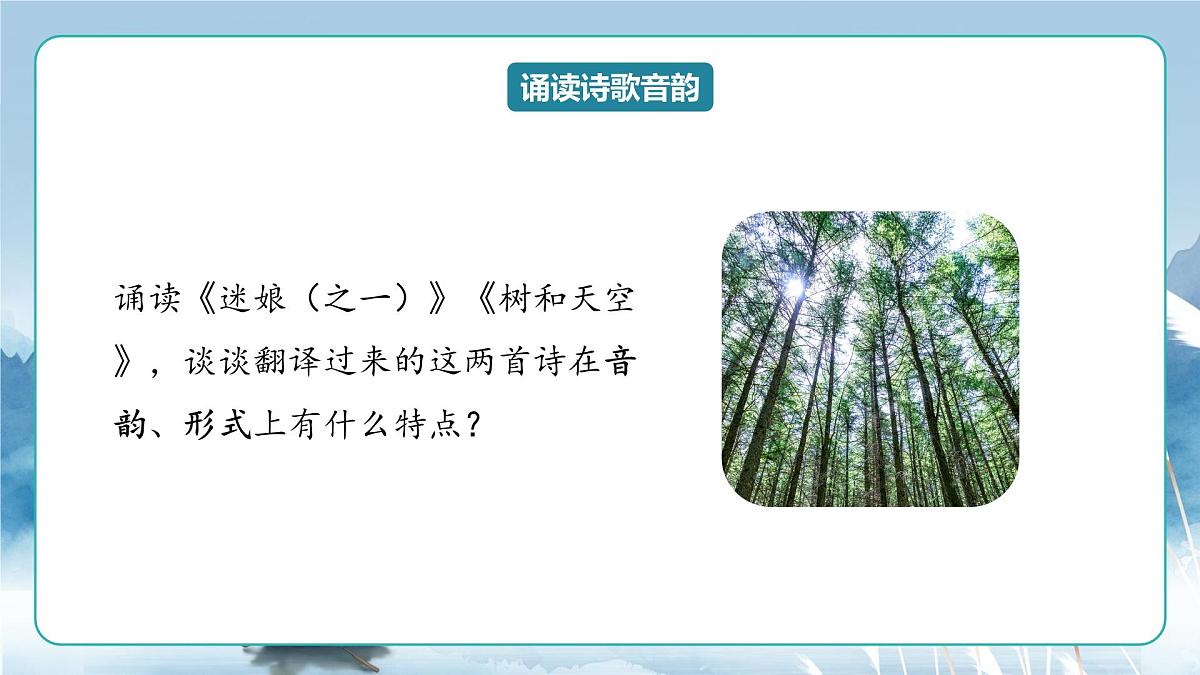 诵读诗歌音韵

诵读《迷娘（之一）》《树和天空》，谈谈翻译过来的这两首诗在音韵、形式上有什么特点？